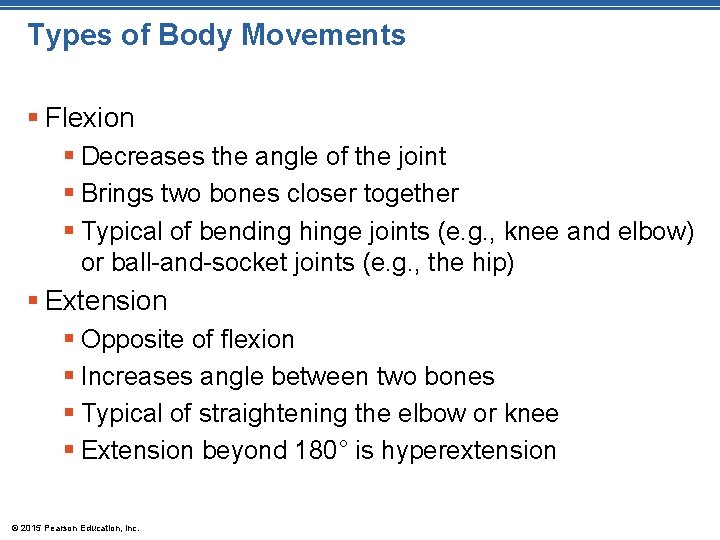 Types of Body Movements

▪ Flexion

▪ Decreases the angle of the joint

▪ Brings two bones closer together

▪ Typical of bending hinge joints (e.g., knee and elbow) or ball-and-socket joints (e.g., the hip)

▪ Extension

▪ Opposite of flexion

▪ Increases angle between two bones

▪ Typical of straightening the elbow or knee

▪ Extension beyond 180° is hyperextension

© 2015 Pearson Education, Inc.